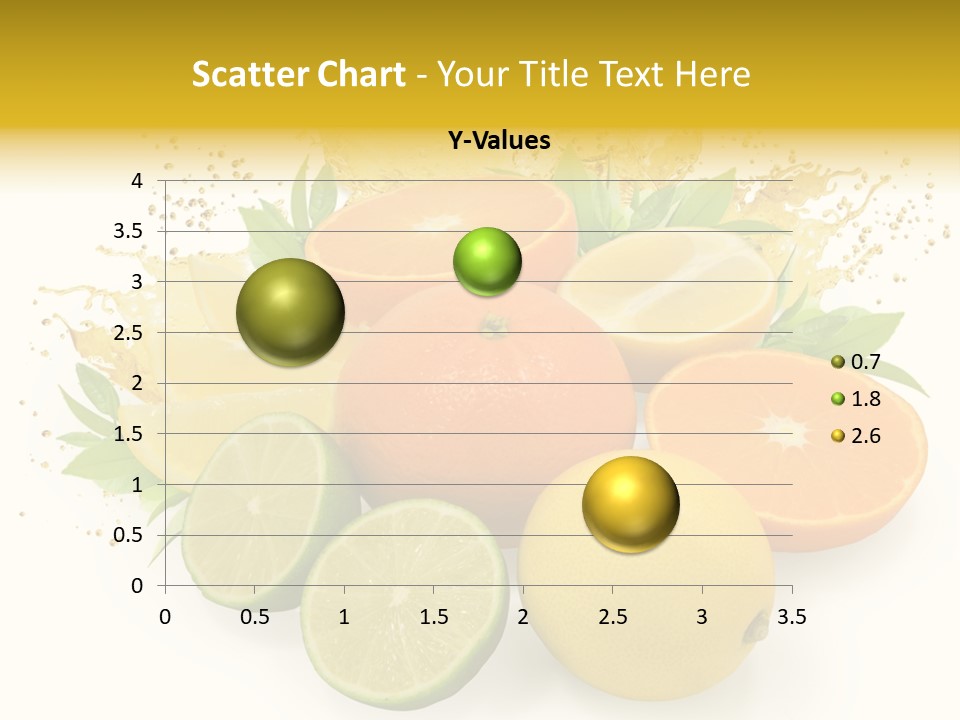 Scatter Chart - Your Title Text Here

Y-Values

4
3.5
3
2.5
2
1.5
1
0.5
0

0 0.5 1 1.5 2 2.5 3 3.5

0.7
1.8
2.6